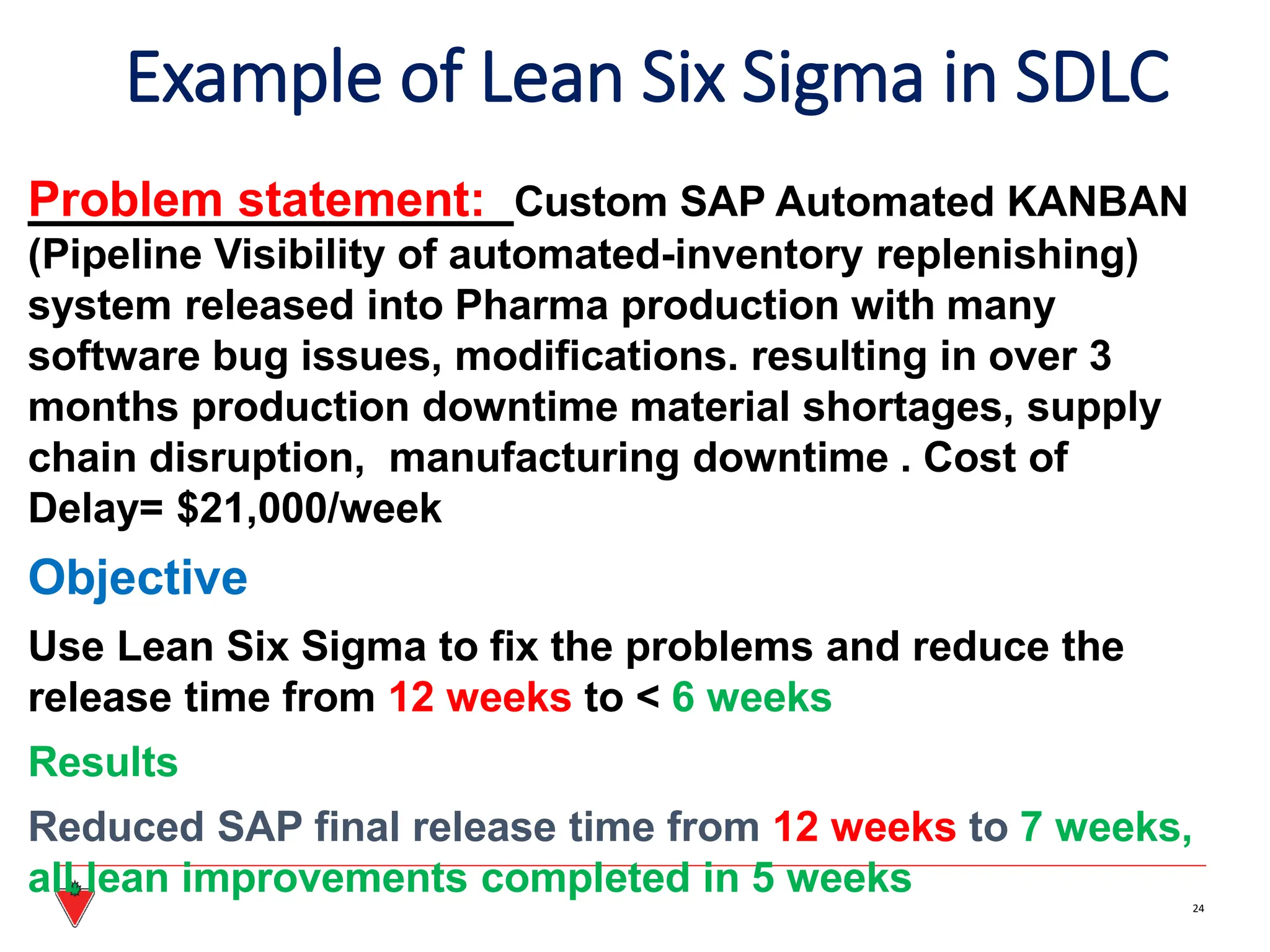 Example of Lean Six Sigma in SDLC

Problem statement: Custom SAP Automated KANBAN (Pipeline Visibility of automated-inventory replenishing) system released into Pharma production with many software bug issues, modifications. resulting in over 3 months production downtime material shortages, supply chain disruption, manufacturing downtime . Cost of Delay= $21,000/week

Objective

Use Lean Six Sigma to fix the problems and reduce the release time from 12 weeks to < 6 weeks

Results

Reduced SAP final release time from 12 weeks to 7 weeks, all lean improvements completed in 5 weeks

24